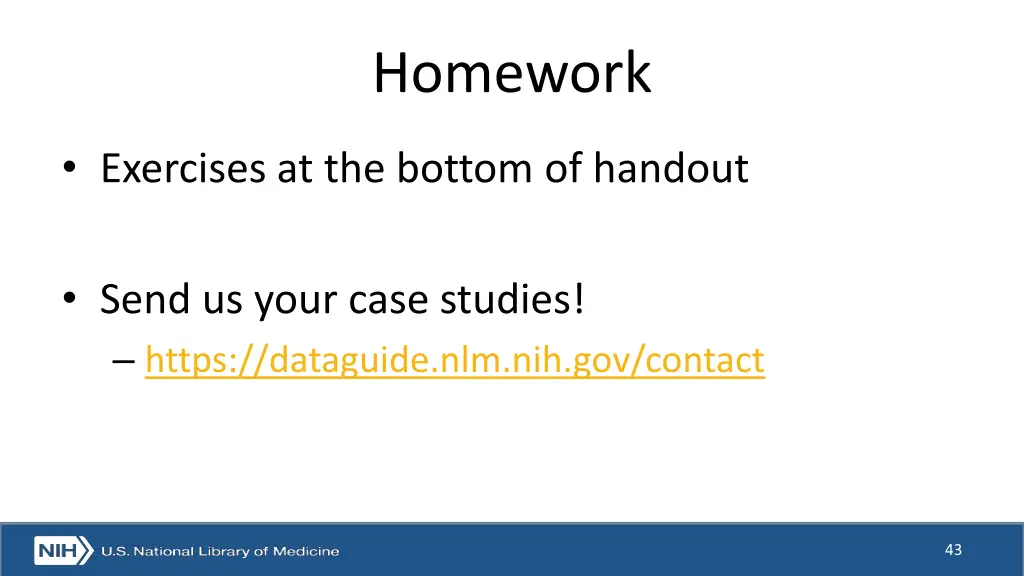 Homework

• Exercises at the bottom of handout

• Send us your case studies!
– https://dataguide.nlm.nih.gov/contact

NIH U.S. National Library of Medicine

43